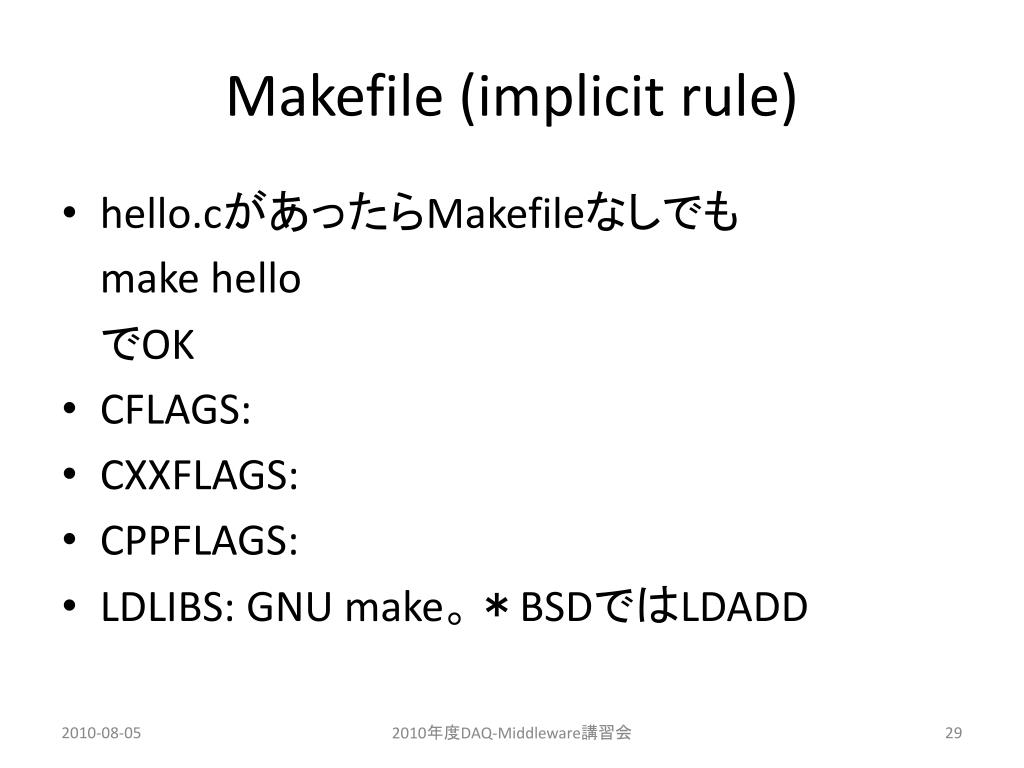 Makefile (implicit rule)

• hello.cがあったらMakefileなしでも
make hello
でOK
• CFLAGS:
• CXXFLAGS:
• CPPFLAGS:
• LDLIBS: GNU make。＊BSDではLDADD

2010-08-05
2010年度DAQ-Middleware講習会
29